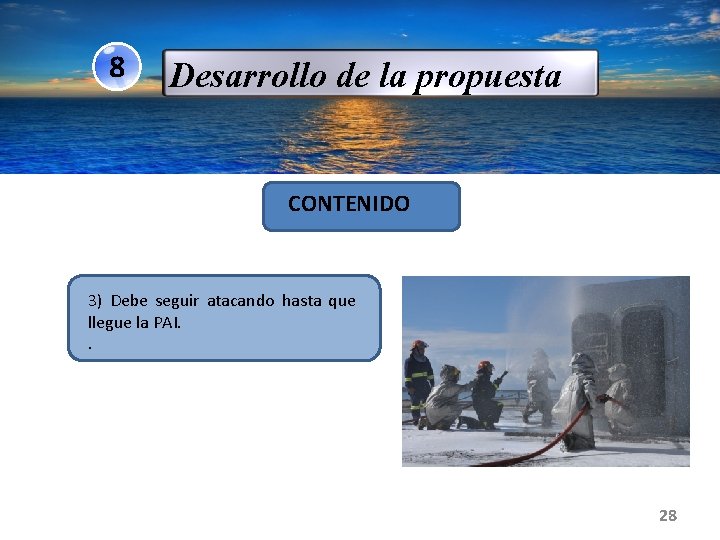 8

Desarrollo de la propuesta

CONTENIDO

3) Debe seguir atacando hasta que llegue la PAI.
.

28